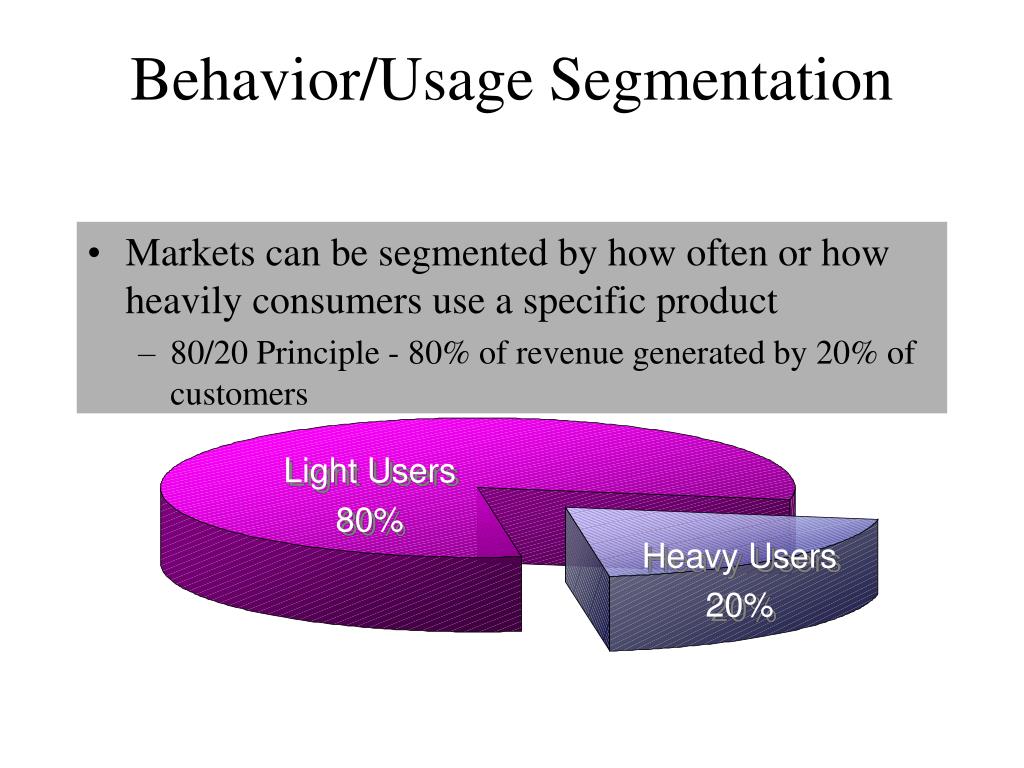 Behavior/Usage Segmentation

• Markets can be segmented by how often or how heavily consumers use a specific product

– 80/20 Principle - 80% of revenue generated by 20% of customers

Light Users
80%

Heavy Users
20%